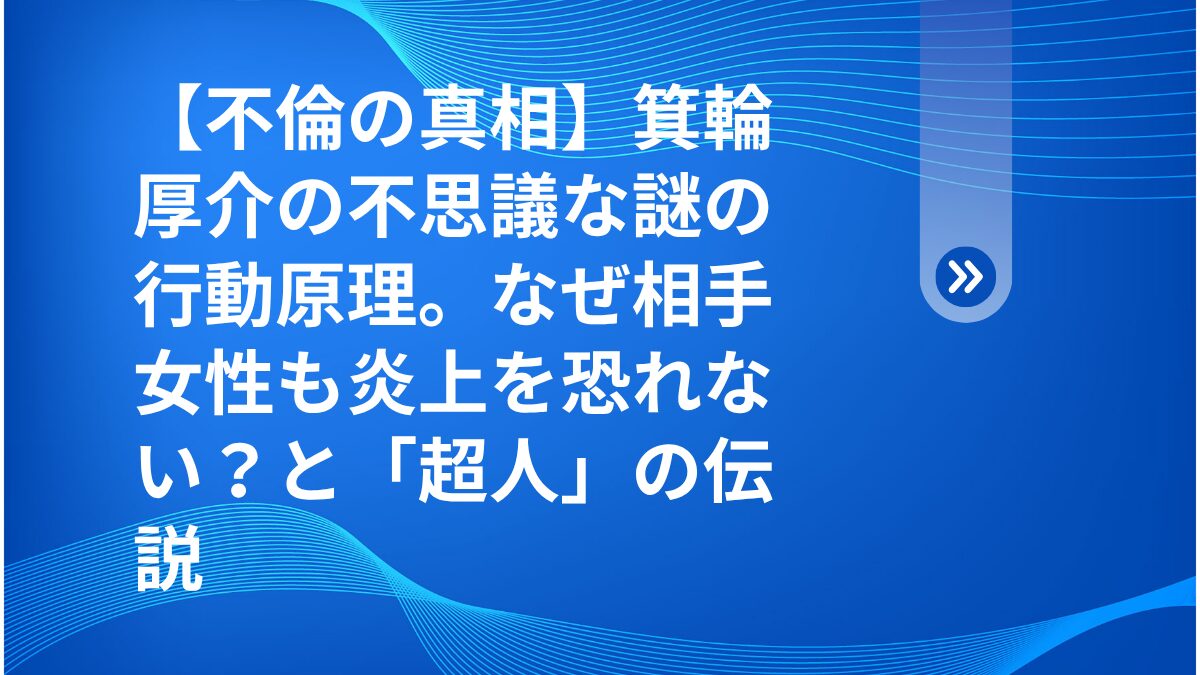 【不倫の真相】箕輪厚介の不思議な謎の行動原理。なぜ相手女性も炎上を恐れない？と「超人」の伝説